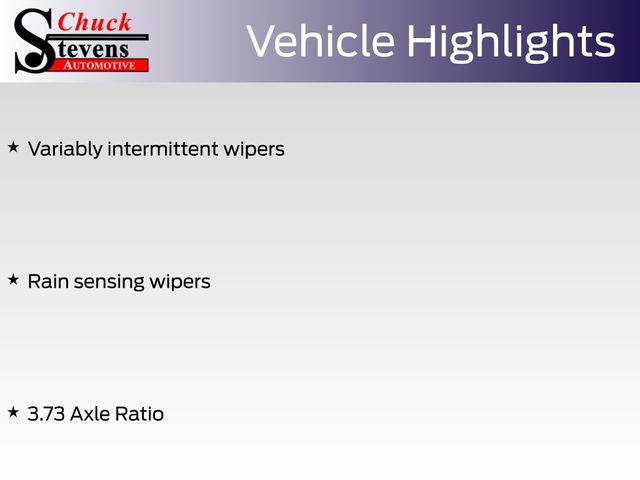 Chuck
Stevens
AUTOMOTIVE

Vehicle Highlights

★ Variably intermittent wipers

★ Rain sensing wipers

★ 3.73 Axle Ratio